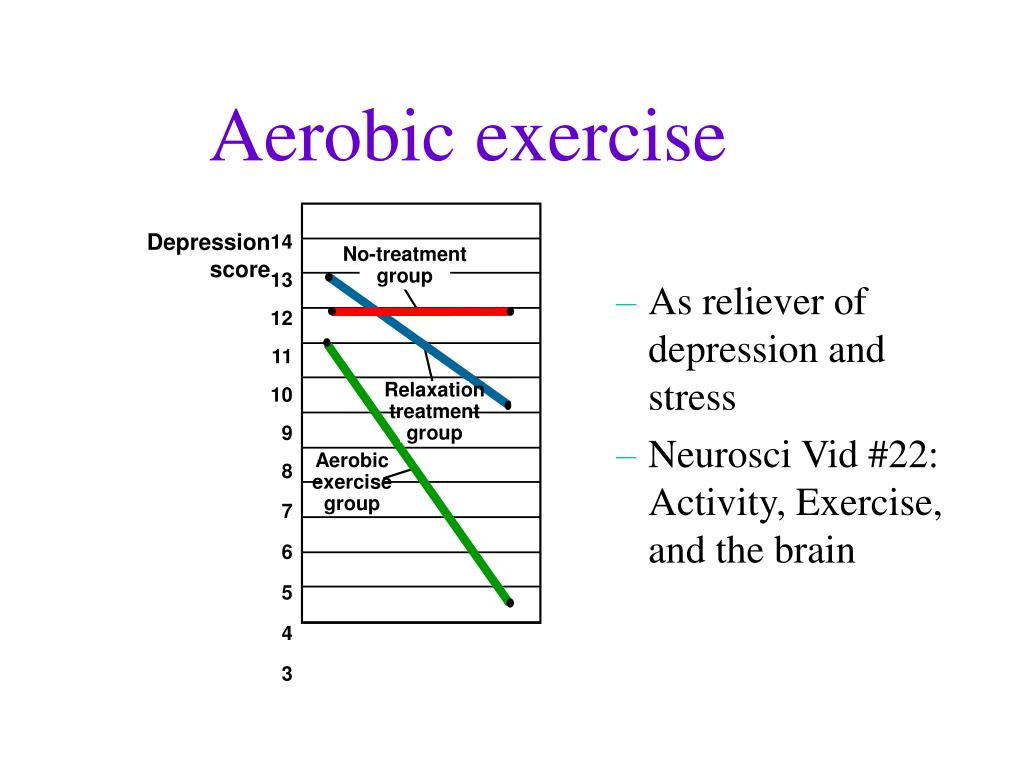 Aerobic exercise

Depression score

14
13
12
11
10
9
8
7
6
5
4
3

No-treatment group

Relaxation treatment group

Aerobic exercise group

– As reliever of depression and stress
– Neurosci Vid #22: Activity, Exercise, and the brain